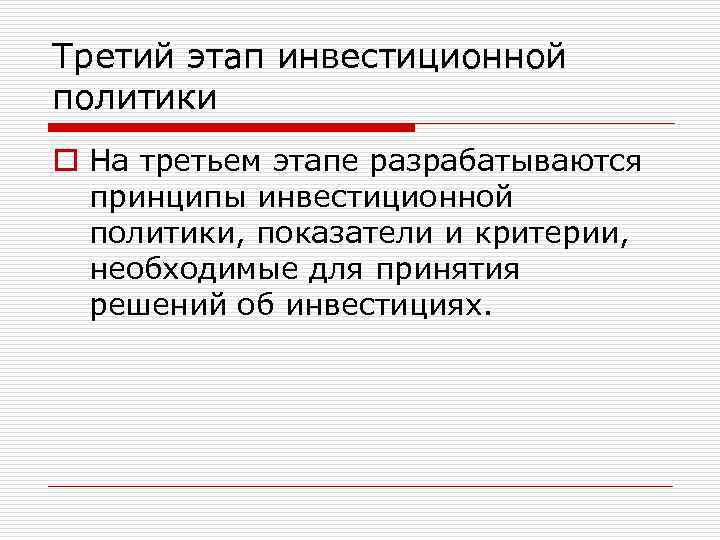 Третий этап инвестиционной политики

На третьем этапе разрабатываются принципы инвестиционной политики, показатели и критерии, необходимые для принятия решений об инвестициях.